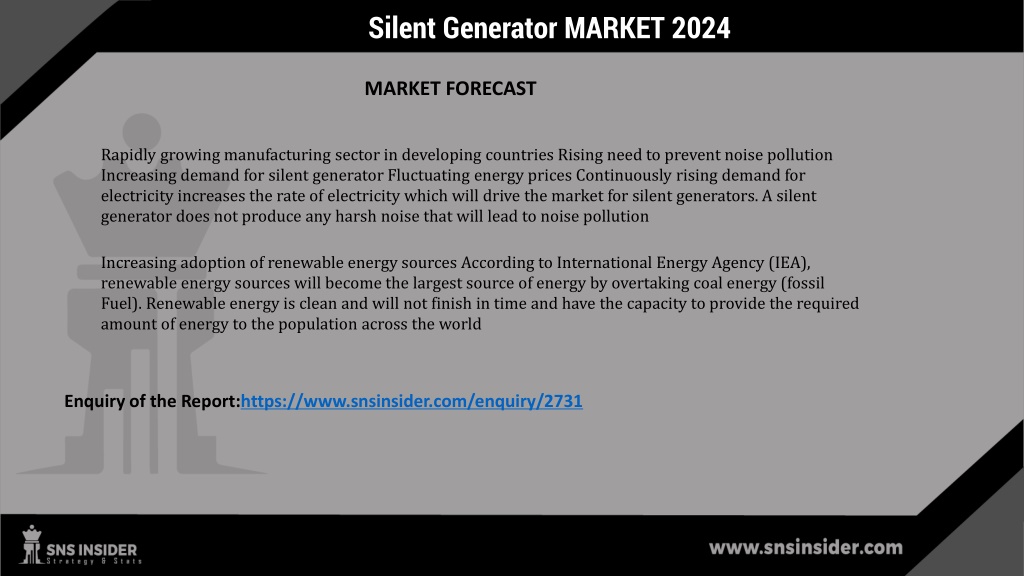 Silent Generator MARKET 2024

MARKET FORECAST

Rapidly growing manufacturing sector in developing countries Rising need to prevent noise pollution Increasing demand for silent generator Fluctuating energy prices Continuously rising demand for electricity increases the rate of electricity which will drive the market for silent generators. A silent generator does not produce any harsh noise that will lead to noise pollution

Increasing adoption of renewable energy sources According to International Energy Agency (IEA), renewable energy sources will become the largest source of energy by overtaking coal energy (fossil Fuel). Renewable energy is clean and will not finish in time and have the capacity to provide the required amount of energy to the population across the world

Enquiry of the Report:https://www.snsinsider.com/enquiry/2731

SNS INSIDER
Strategy & Stats

www.snsinsider.com